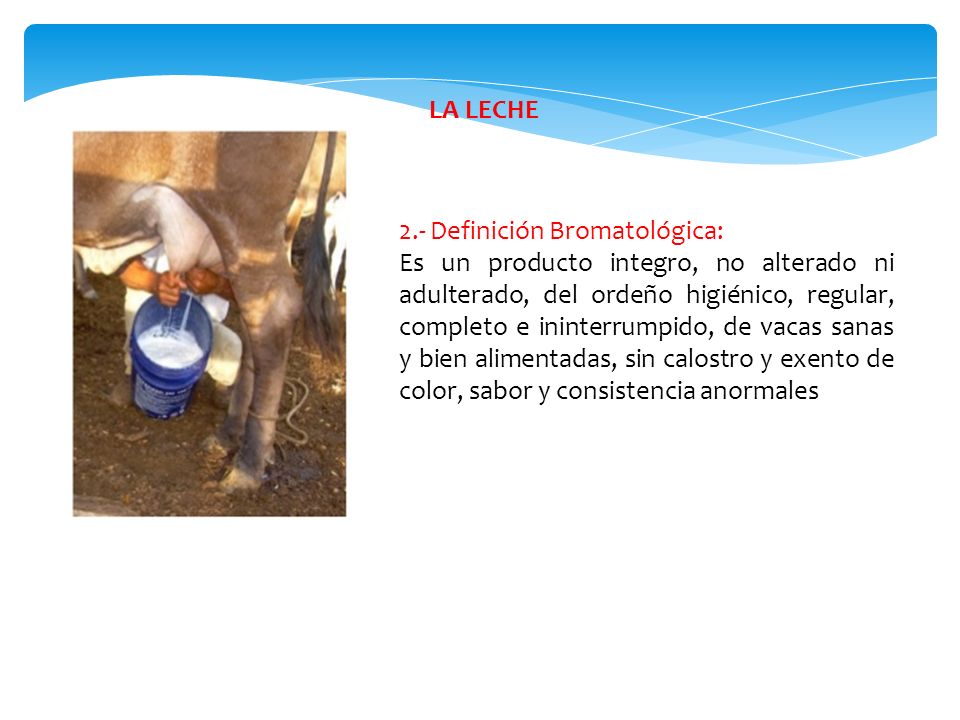 LA LECHE

2.- Definición Bromatológica:
Es un producto integro, no alterado ni adulterado, del ordeño higiénico, regular, completo e ininterrumpido, de vacas sanas y bien alimentadas, sin calostro y exento de color, sabor y consistencia anormales